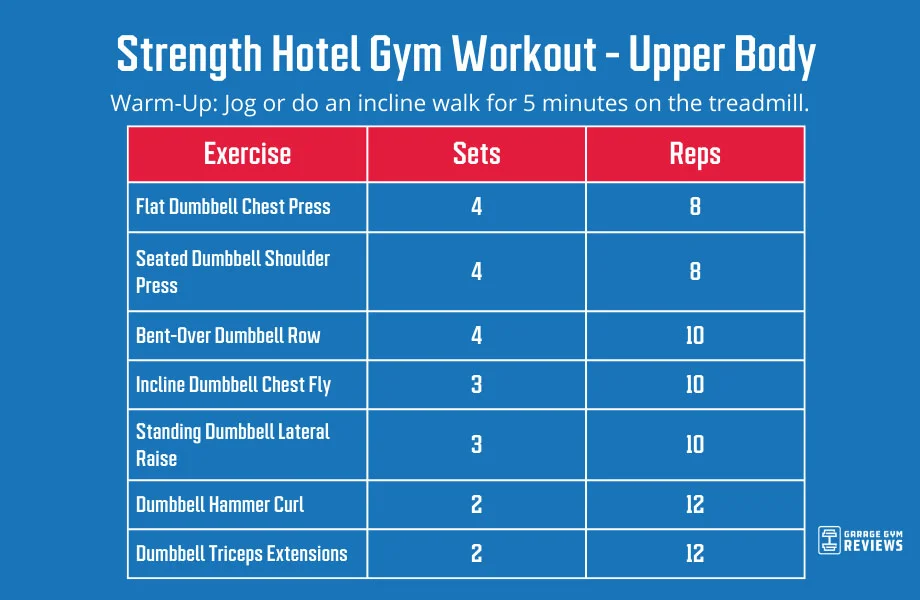 Strength Hotel Gym Workout - Upper Body

Warm-Up: Jog or do an incline walk for 5 minutes on the treadmill.

| Exercise | Sets | Reps |
|---|---|---|
| Flat Dumbbell Chest Press | 4 | 8 |
| Seated Dumbbell Shoulder Press | 4 | 8 |
| Bent-Over Dumbbell Row | 4 | 10 |
| Incline Dumbbell Chest Fly | 3 | 10 |
| Standing Dumbbell Lateral Raise | 3 | 10 |
| Dumbbell Hammer Curl | 2 | 12 |
| Dumbbell Triceps Extensions | 2 | 12 |

GARAGE GYM REVIEWS